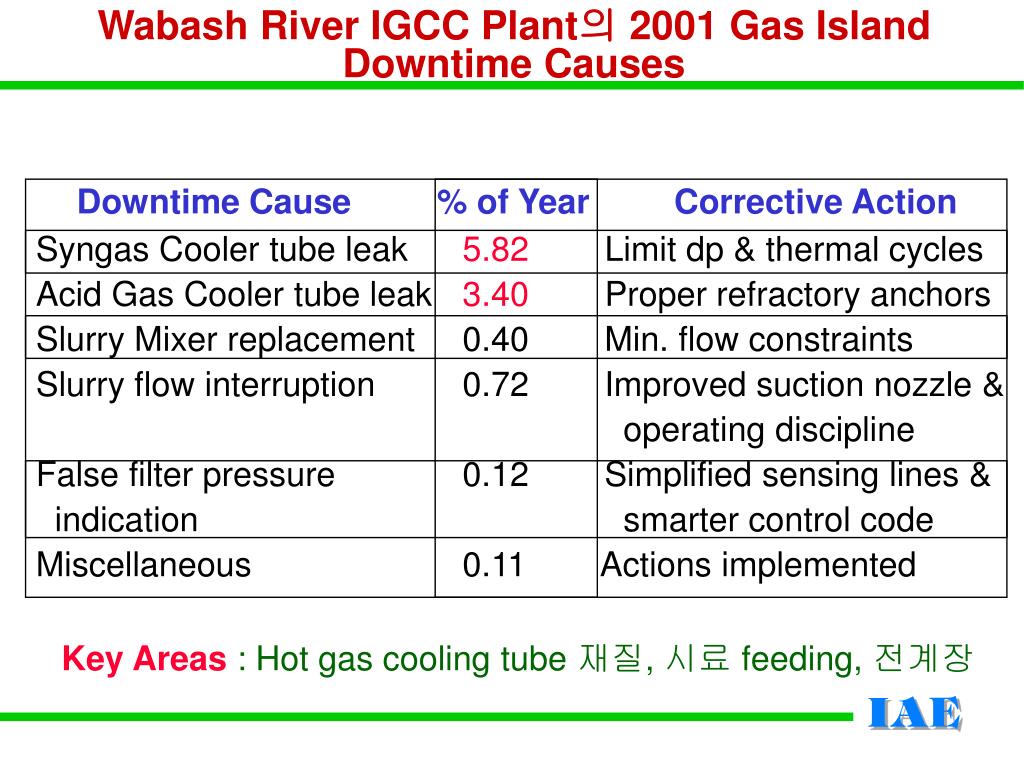 Wabash River IGCC Plant의 2001 Gas Island Downtime Causes

| Downtime Cause | % of Year | Corrective Action |
|---|---|---|
| Syngas Cooler tube leak | 5.82 | Limit dp & thermal cycles |
| Acid Gas Cooler tube leak | 3.40 | Proper refractory anchors |
| Slurry Mixer replacement | 0.40 | Min. flow constraints |
| Slurry flow interruption | 0.72 | Improved suction nozzle & operating discipline |
| False filter pressure indication | 0.12 | Simplified sensing lines & smarter control code |
| Miscellaneous | 0.11 | Actions implemented |

Key Areas : Hot gas cooling tube 재질, 시료 feeding, 전계장

IAE